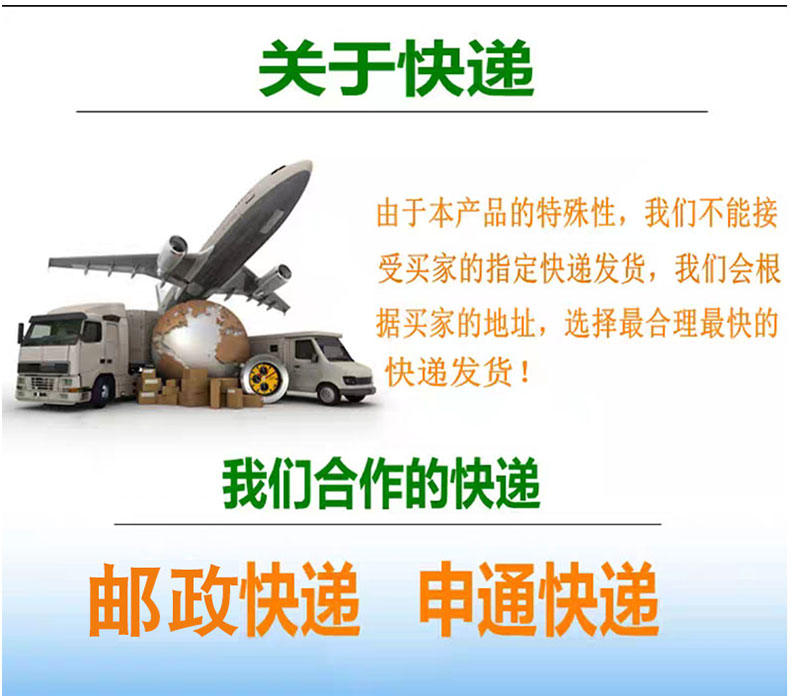 关于快递

由于本产品的特殊性，我们不能接受买家的指定快递发货，我们会根据买家的地址，选择最合理最快的快递发货！

我们合作的快递

邮政快递　申通快递